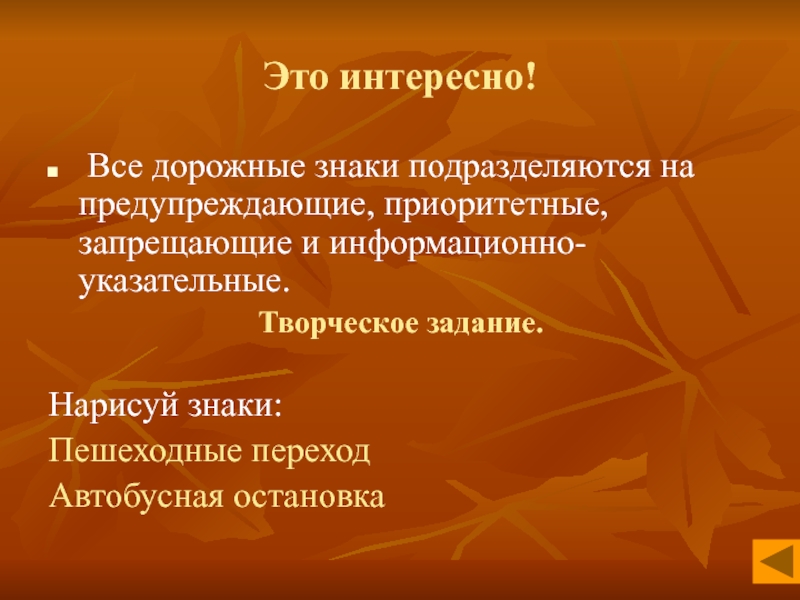 Это интересно!

Все дорожные знаки подразделяются на предупреждающие, приоритетные, запрещающие и информационно-указательные.

Творческое задание.

Нарисуй знаки:

Пешеходные переход

Автобусная остановка